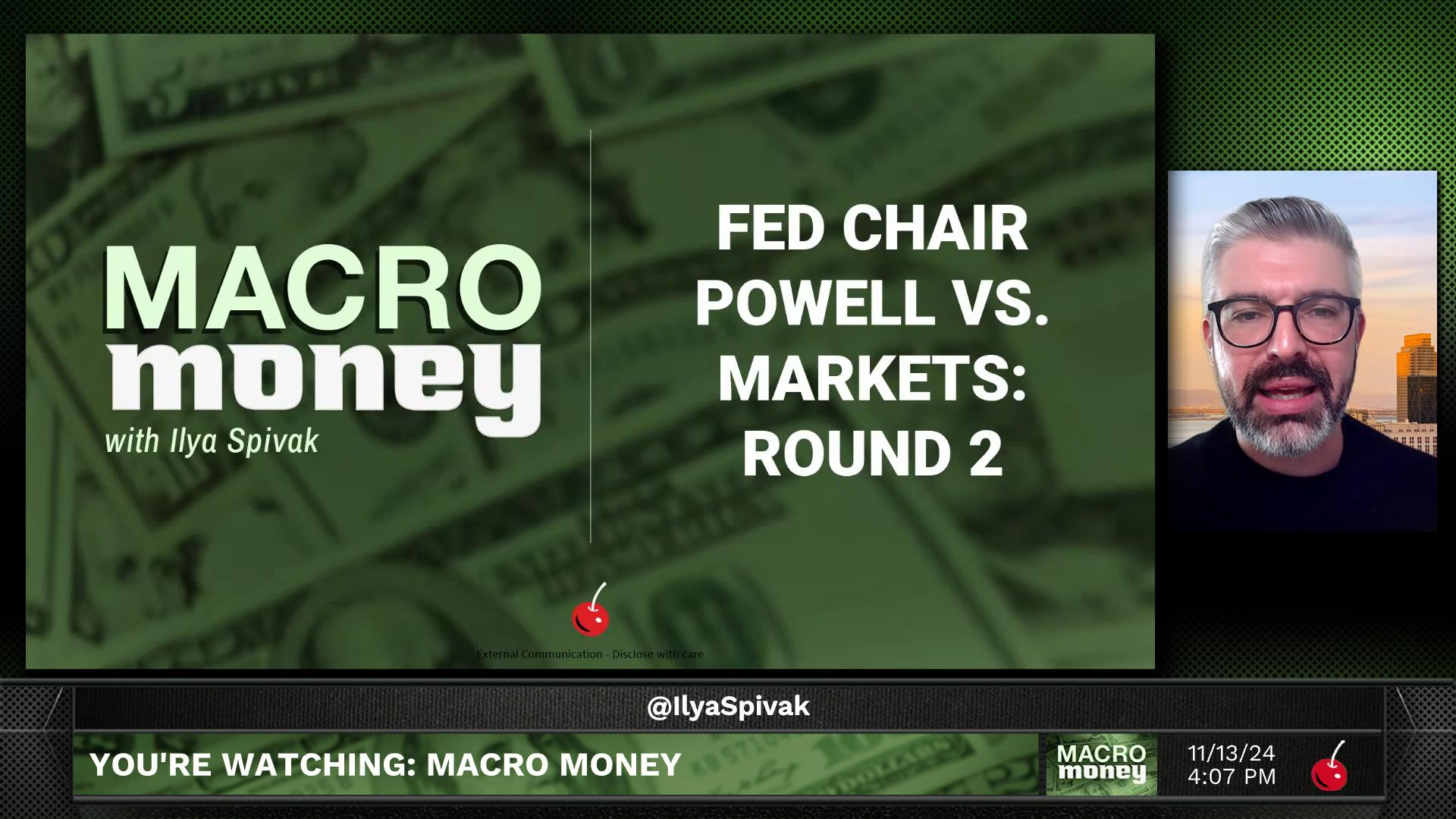 MACRO money
with Ilya Spivak

FED CHAIR POWELL VS. MARKETS: ROUND 2

External Communication - Disclose with care

@IlyaSpivak

YOU'RE WATCHING: MACRO MONEY

MACRO money

11/13/24
4:07 PM